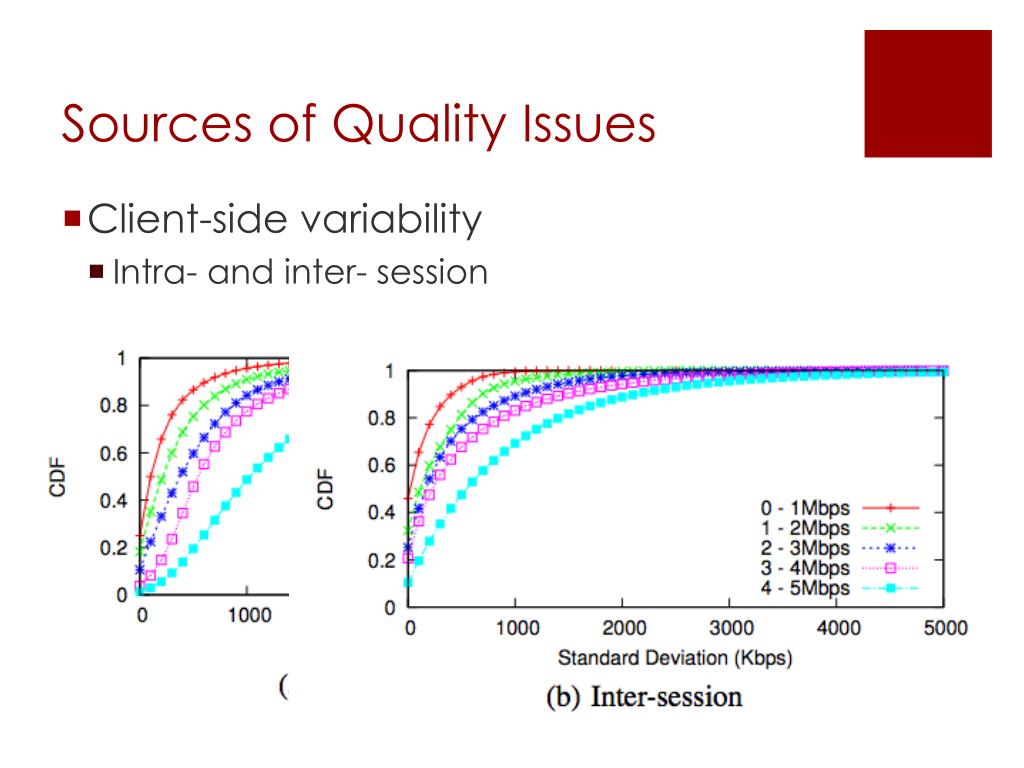 Sources of Quality Issues

Client-side variability

Intra- and inter- session

1
0.8
0.6
0.4
0.2
0
CDF
0
1000
(

1
0.8
0.6
0.4
0.2
0
CDF
0 - 1Mbps
1 - 2Mbps
2 - 3Mbps
3 - 4Mbps
4 - 5Mbps
0
1000
2000
3000
4000
5000
Standard Deviation (Kbps)
(b) Inter-session